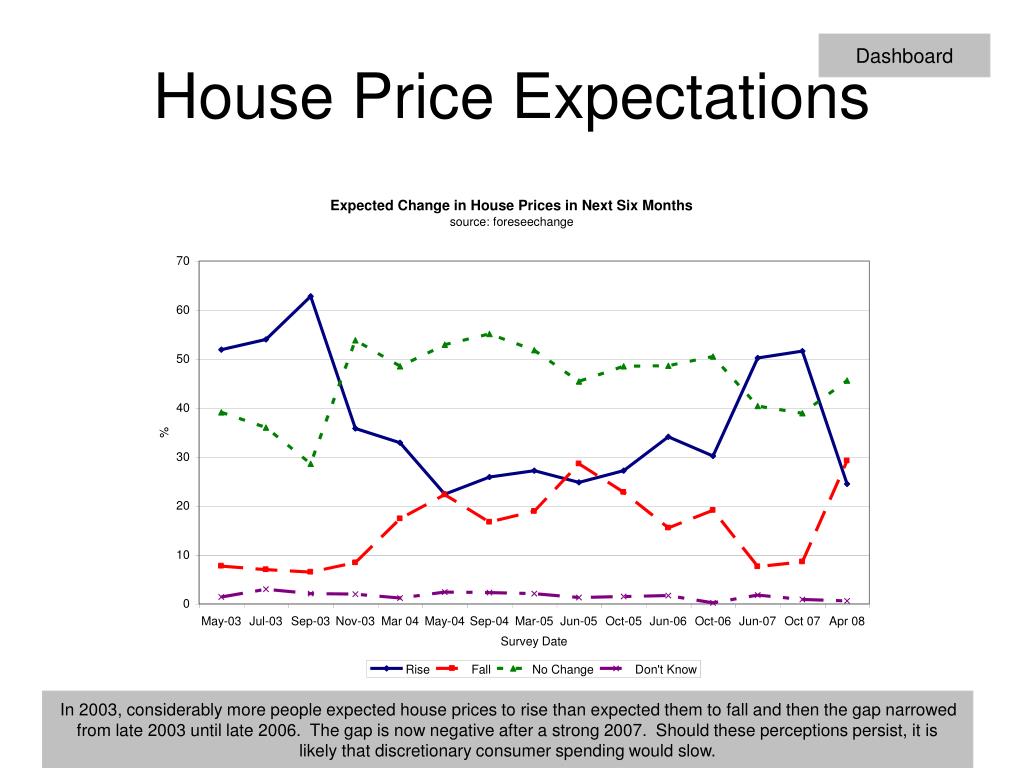 Dashboard

House Price Expectations

Expected Change in House Prices in Next Six Months
source: foreseechange

70
60
50
40
30
20
10
0

%

May-03 Jul-03 Sep-03 Nov-03 Mar 04 May-04 Sep-04 Mar-05 Jun-05 Oct-05 Jun-06 Oct-06 Jun-07 Oct 07 Apr 08

Survey Date

Rise Fall No Change Don't Know

In 2003, considerably more people expected house prices to rise than expected them to fall and then the gap narrowed from late 2003 until late 2006. The gap is now negative after a strong 2007. Should these perceptions persist, it is likely that discretionary consumer spending would slow.